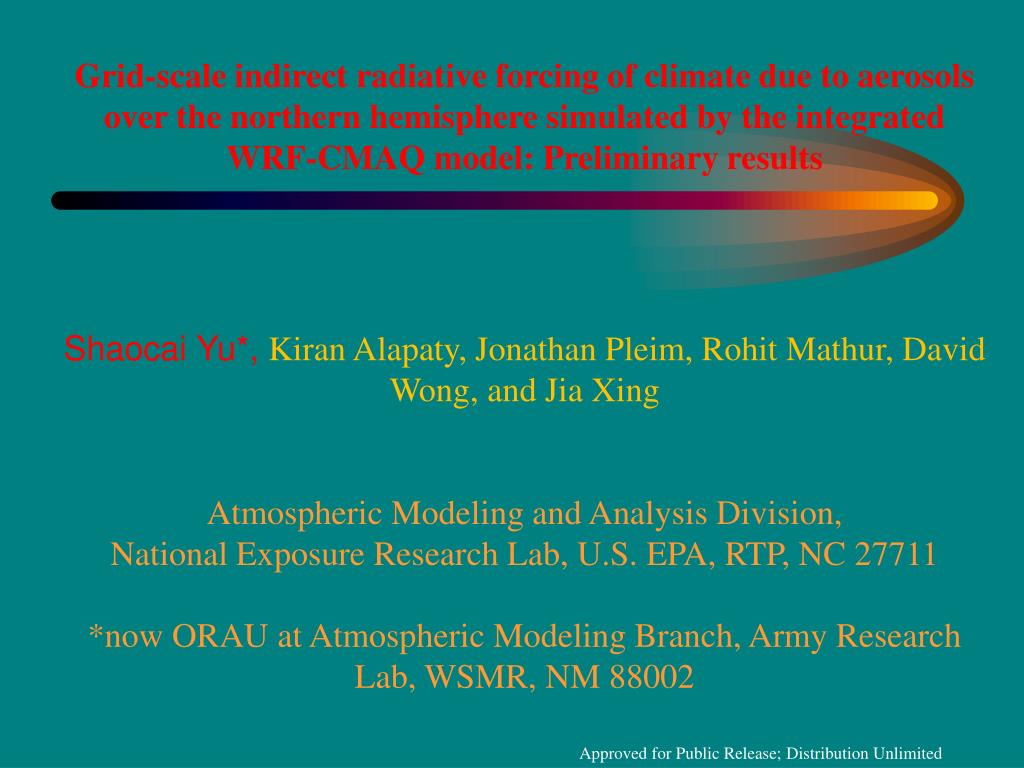 Grid-scale indirect radiative forcing of climate due to aerosols over the northern hemisphere simulated by the integrated WRF-CMAQ model: Preliminary results

Shaocai Yu*, Kiran Alapaty, Jonathan Pleim, Rohit Mathur, David Wong, and Jia Xing

Atmospheric Modeling and Analysis Division,
National Exposure Research Lab, U.S. EPA, RTP, NC 27711

*now ORAU at Atmospheric Modeling Branch, Army Research Lab, WSMR, NM 88002

Approved for Public Release; Distribution Unlimited